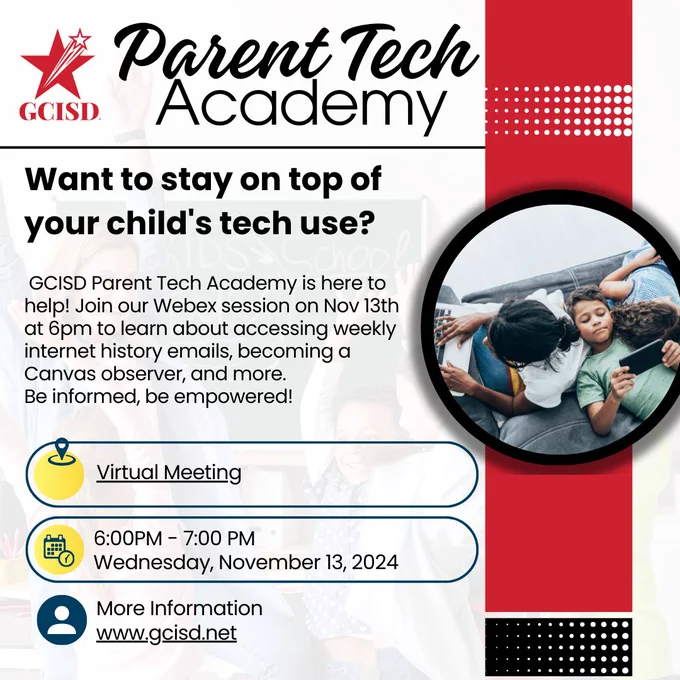 GCISD

Parent Tech Academy

Want to stay on top of your child's tech use?

GCISD Parent Tech Academy is here to help! Join our Webex session on Nov 13th at 6pm to learn about accessing weekly internet history emails, becoming a Canvas observer, and more.
Be informed, be empowered!

Virtual Meeting

6:00PM - 7:00 PM
Wednesday, November 13, 2024

More Information
www.gcisd.net